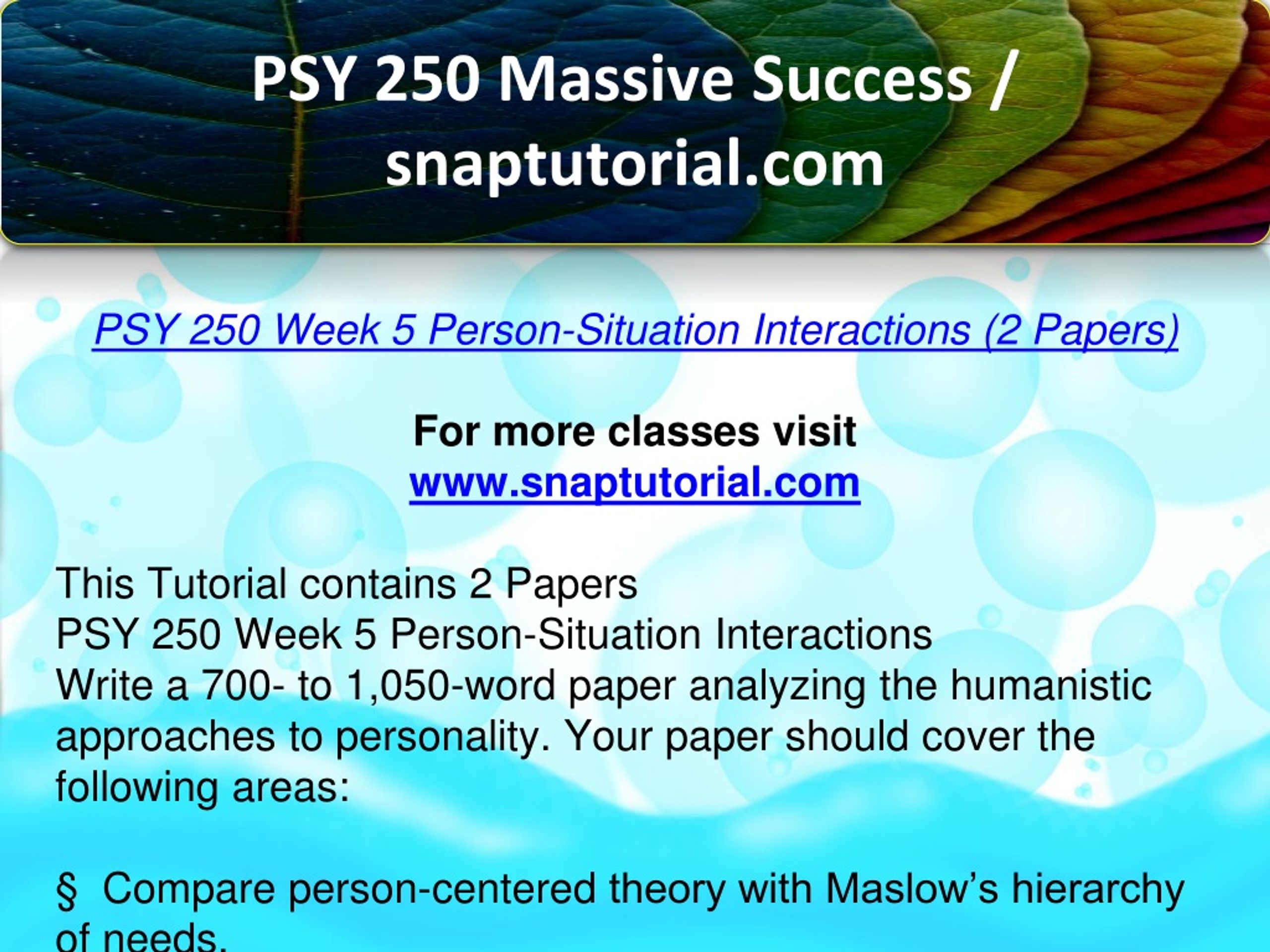 PSY 250 Massive Success / snaptutorial.com

PSY 250 Week 5 Person-Situation Interactions (2 Papers)

For more classes visit
www.snaptutorial.com

This Tutorial contains 2 Papers
PSY 250 Week 5 Person-Situation Interactions
Write a 700- to 1,050-word paper analyzing the humanistic approaches to personality. Your paper should cover the following areas:

§ Compare person-centered theory with Maslow's hierarchy of needs.